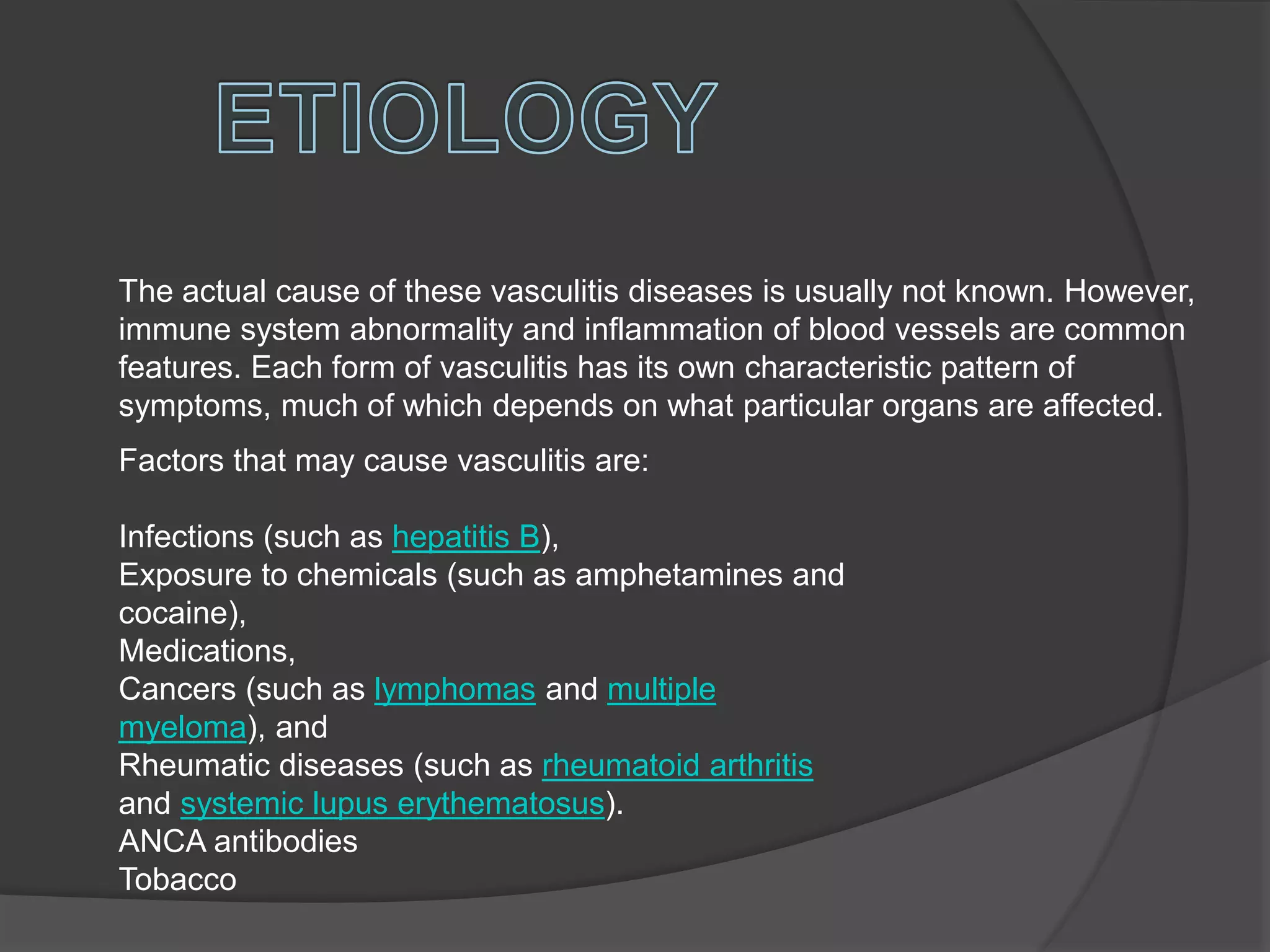 ETIOLOGY

The actual cause of these vasculitis diseases is usually not known. However, immune system abnormality and inflammation of blood vessels are common features. Each form of vasculitis has its own characteristic pattern of symptoms, much of which depends on what particular organs are affected.

Factors that may cause vasculitis are:

Infections (such as hepatitis B),
Exposure to chemicals (such as amphetamines and cocaine),
Medications,
Cancers (such as lymphomas and multiple myeloma), and
Rheumatic diseases (such as rheumatoid arthritis and systemic lupus erythematosus).
ANCA antibodies
Tobacco